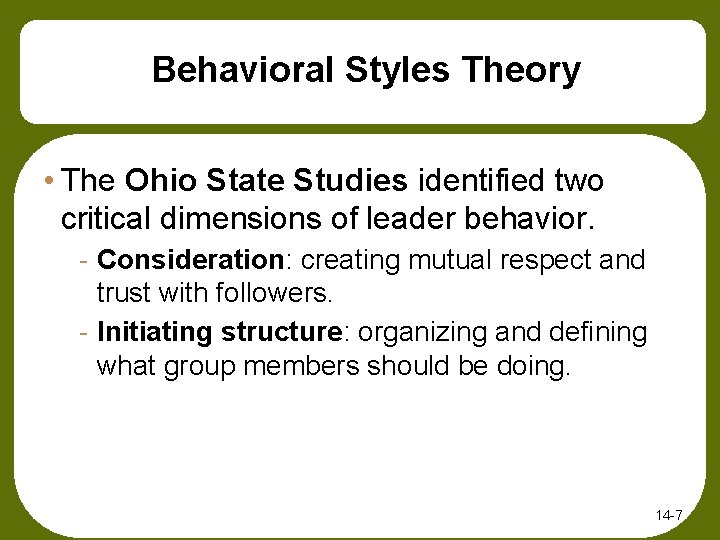 Behavioral Styles Theory

• The Ohio State Studies identified two critical dimensions of leader behavior.

- Consideration: creating mutual respect and trust with followers.

- Initiating structure: organizing and defining what group members should be doing.

14-7